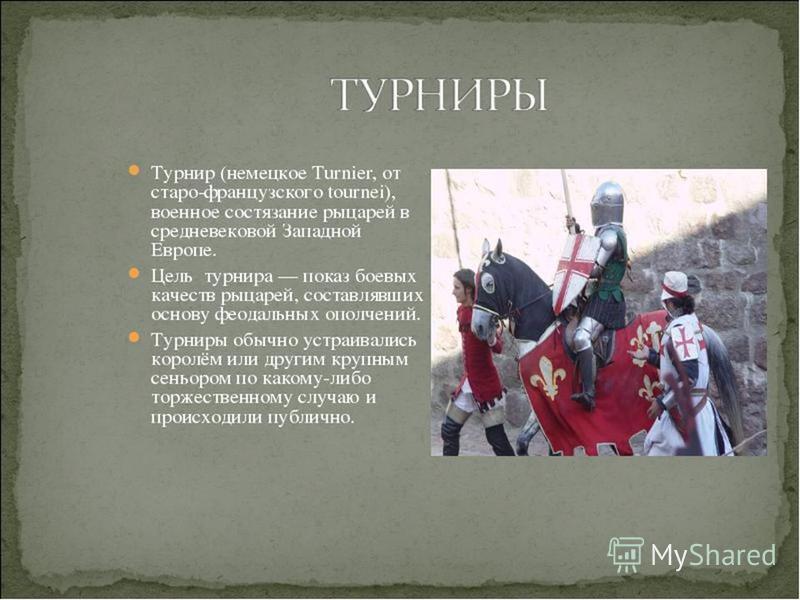 ТУРНИРЫ

Турнир (немецкое Turnier, от старо-французского tournei), военное состязание рыцарей в средневековой Западной Европе.

Цель турнира — показ боевых качеств рыцарей, составлявших основу феодальных ополчений.

Турниры обычно устраивались королём или другим крупным сеньором по какому-либо торжественному случаю и происходили публично.

MyShared